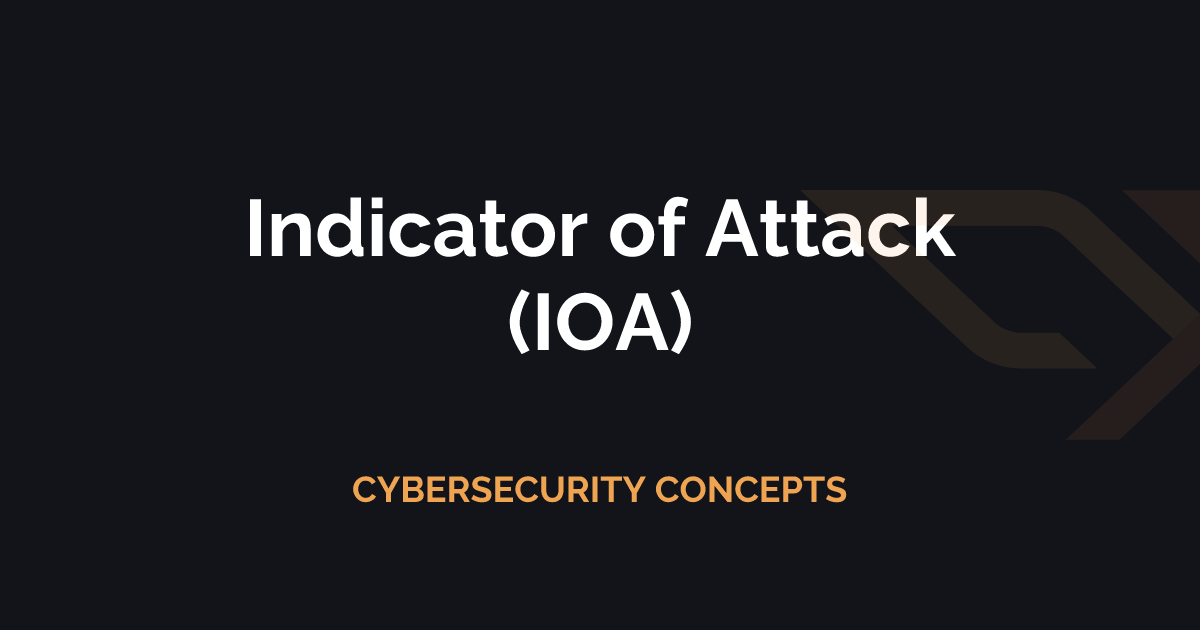 Indicator of Attack (IOA)

CYBERSECURITY CONCEPTS